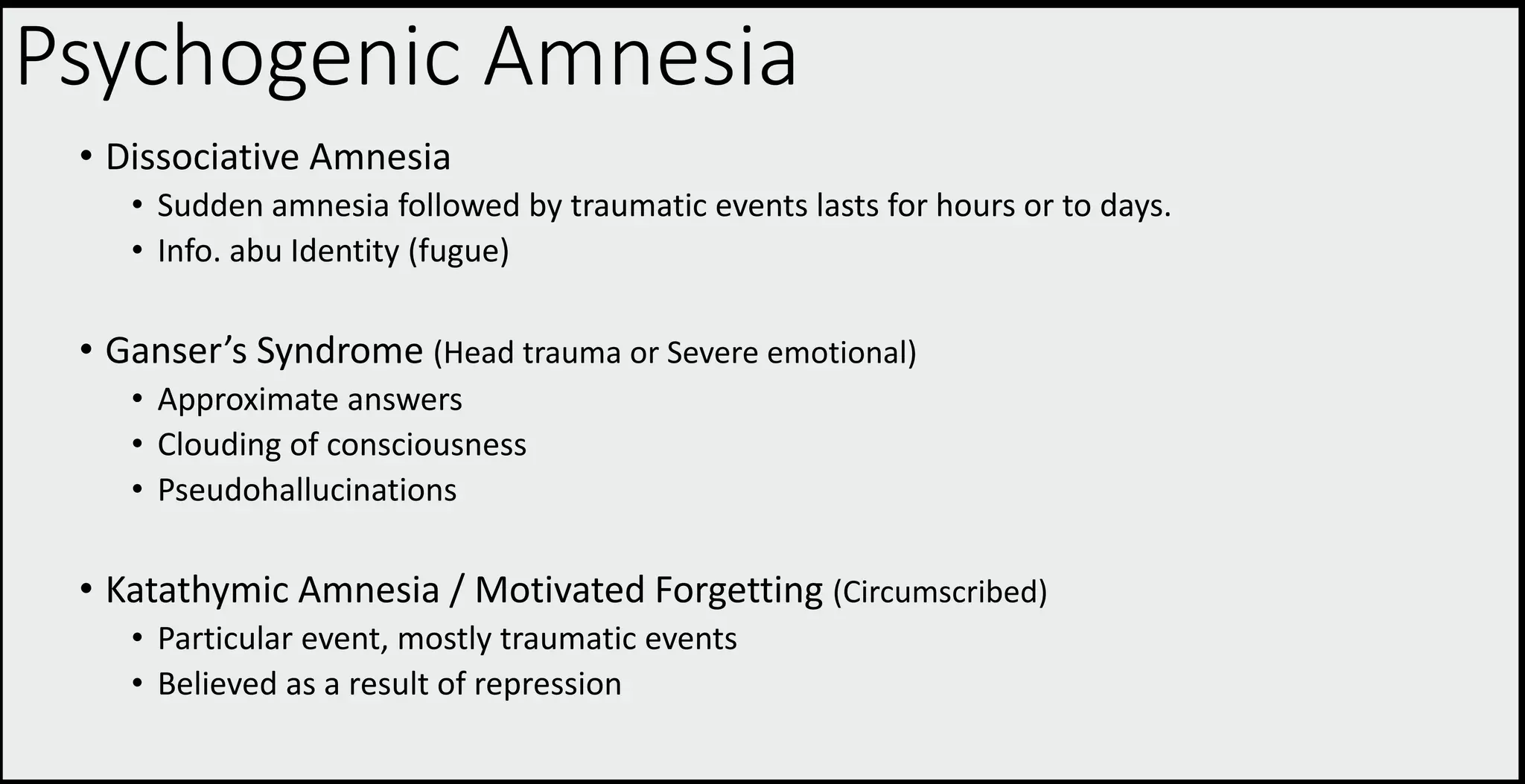 Psychogenic Amnesia

• Dissociative Amnesia
  • Sudden amnesia followed by traumatic events lasts for hours or to days.
  • Info. abu Identity (fugue)

• Ganser's Syndrome (Head trauma or Severe emotional)
  • Approximate answers
  • Clouding of consciousness
  • Pseudohallucinations

• Katathymic Amnesia / Motivated Forgetting (Circumscribed)
  • Particular event, mostly traumatic events
  • Believed as a result of repression